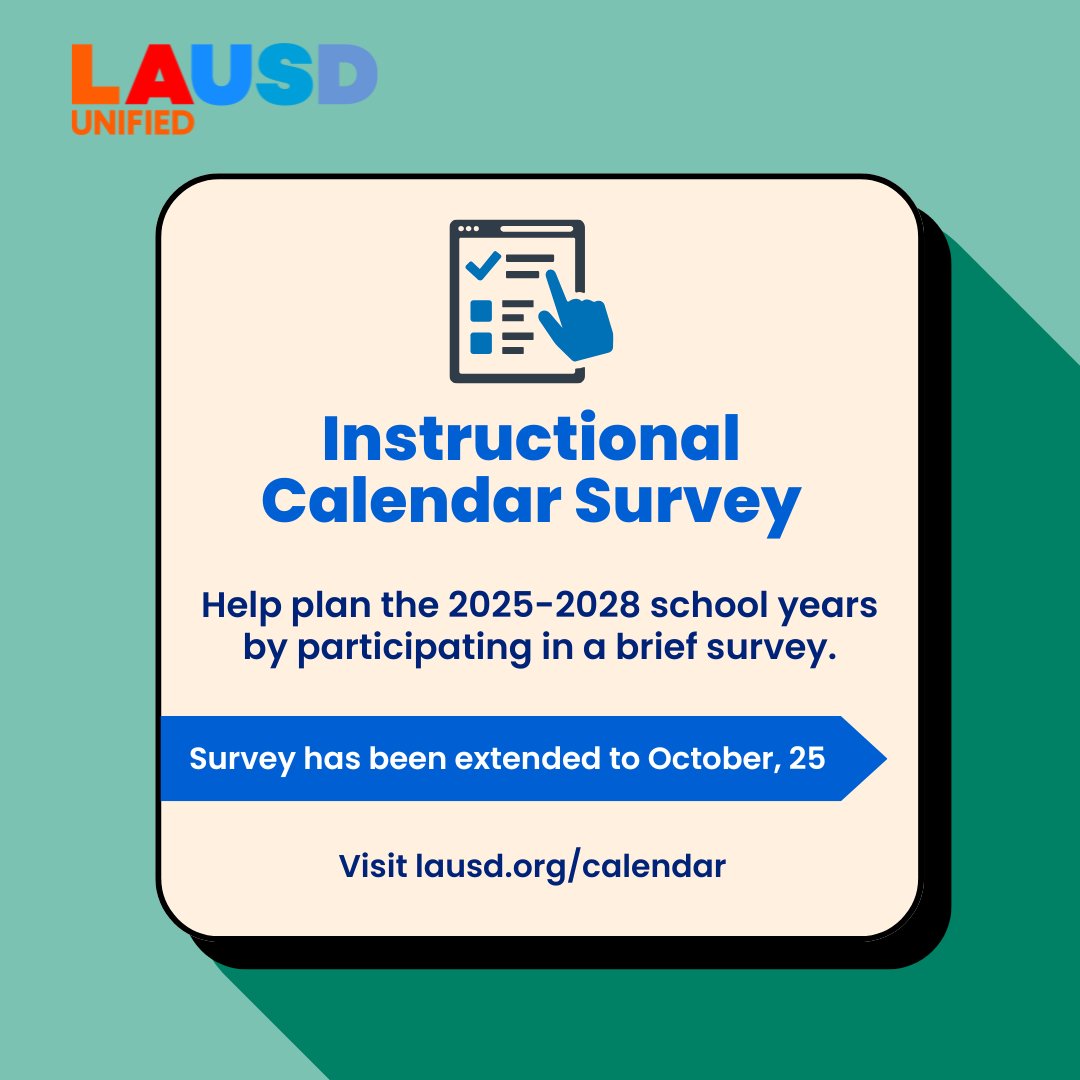 LAUSD
UNIFIED

Instructional Calendar Survey

Help plan the 2025-2028 school years by participating in a brief survey.

Survey has been extended to October, 25

Visit lausd.org/calendar